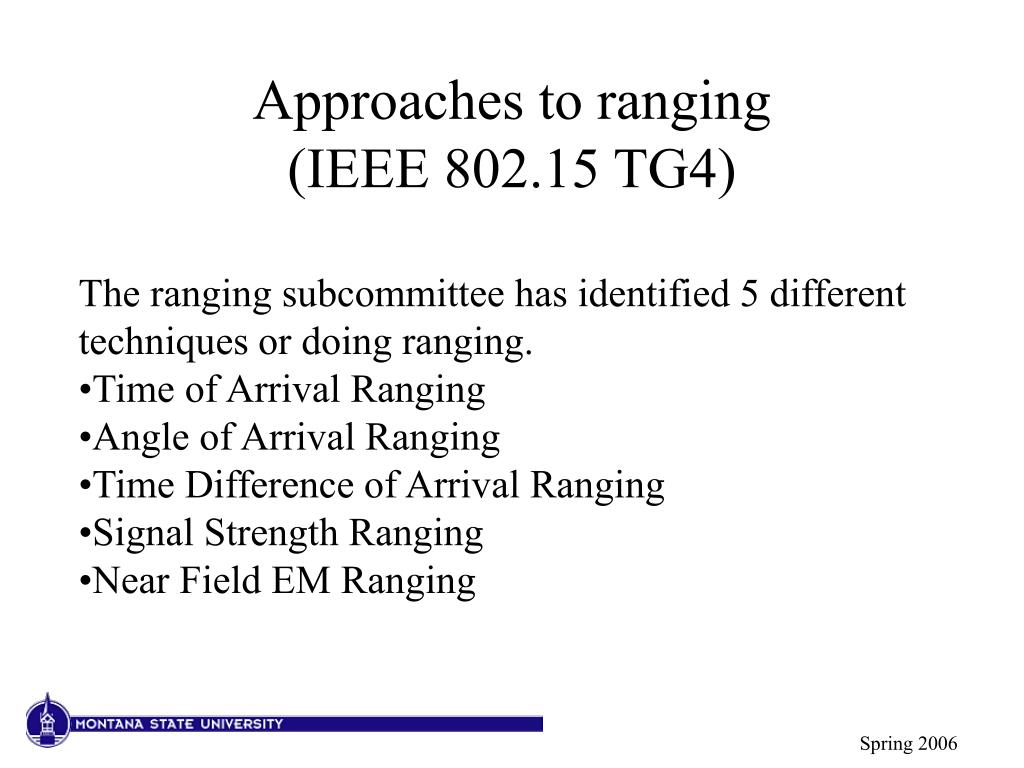 Approaches to ranging
(IEEE 802.15 TG4)

The ranging subcommittee has identified 5 different techniques or doing ranging.
•Time of Arrival Ranging
•Angle of Arrival Ranging
•Time Difference of Arrival Ranging
•Signal Strength Ranging
•Near Field EM Ranging

MONTANA STATE UNIVERSITY

Spring 2006